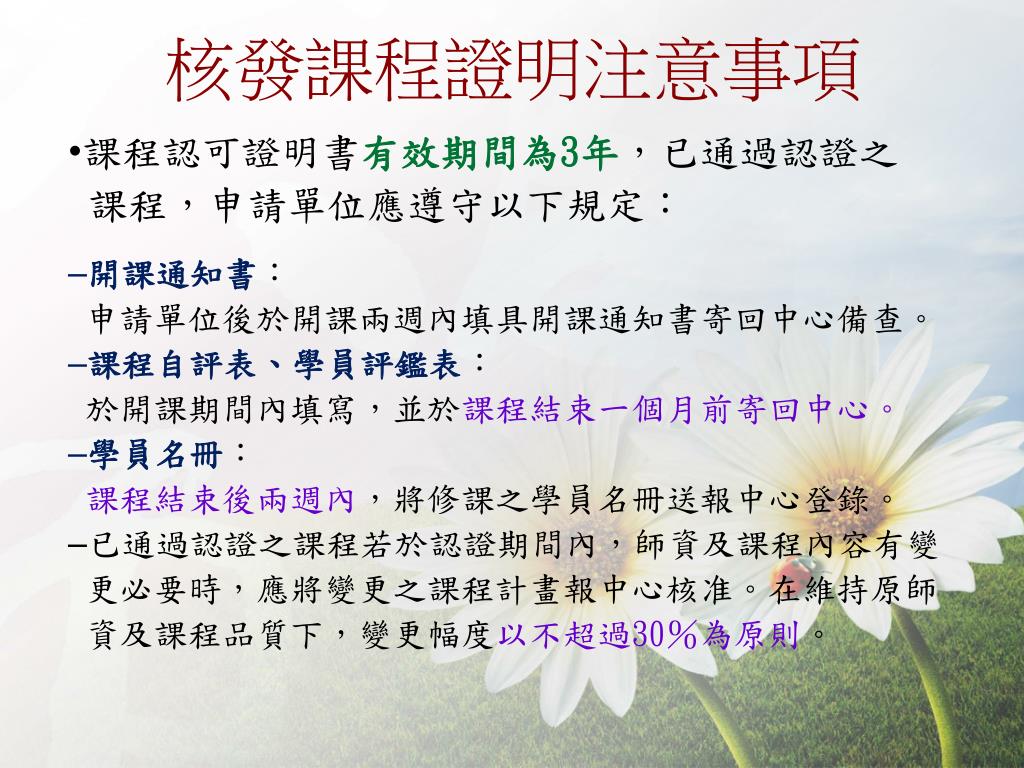 核發課程證明注意事項

•課程認可證明書有效期間為3年，已通過認證之課程，申請單位應遵守以下規定：

–開課通知書：
申請單位後於開課兩週內填具開課通知書寄回中心備查。

–課程自評表、學員評鑑表：
於開課期間內填寫，並於課程結束一個月前寄回中心。

–學員名冊：
課程結束後兩週內，將修課之學員名冊送報中心登錄。

–已通過認證之課程若於認證期間內，師資及課程內容有變更必要時，應將變更之課程計畫報中心核准。在維持原師資及課程品質下，變更幅度以不超過30％為原則。